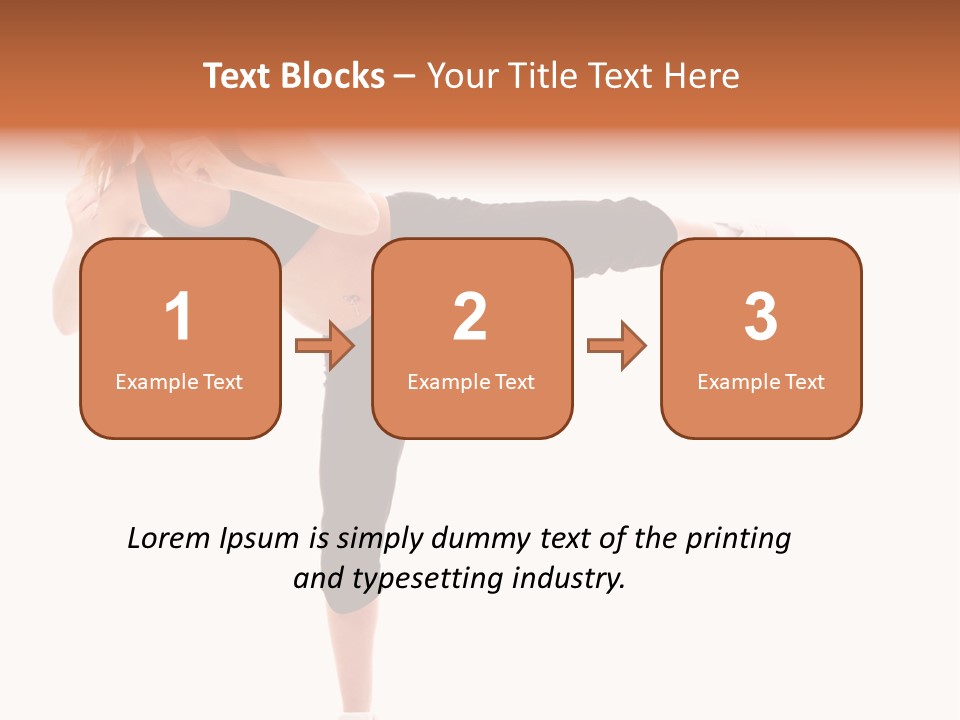 Text Blocks – Your Title Text Here

1
Example Text

2
Example Text

3
Example Text

Lorem Ipsum is simply dummy text of the printing and typesetting industry.